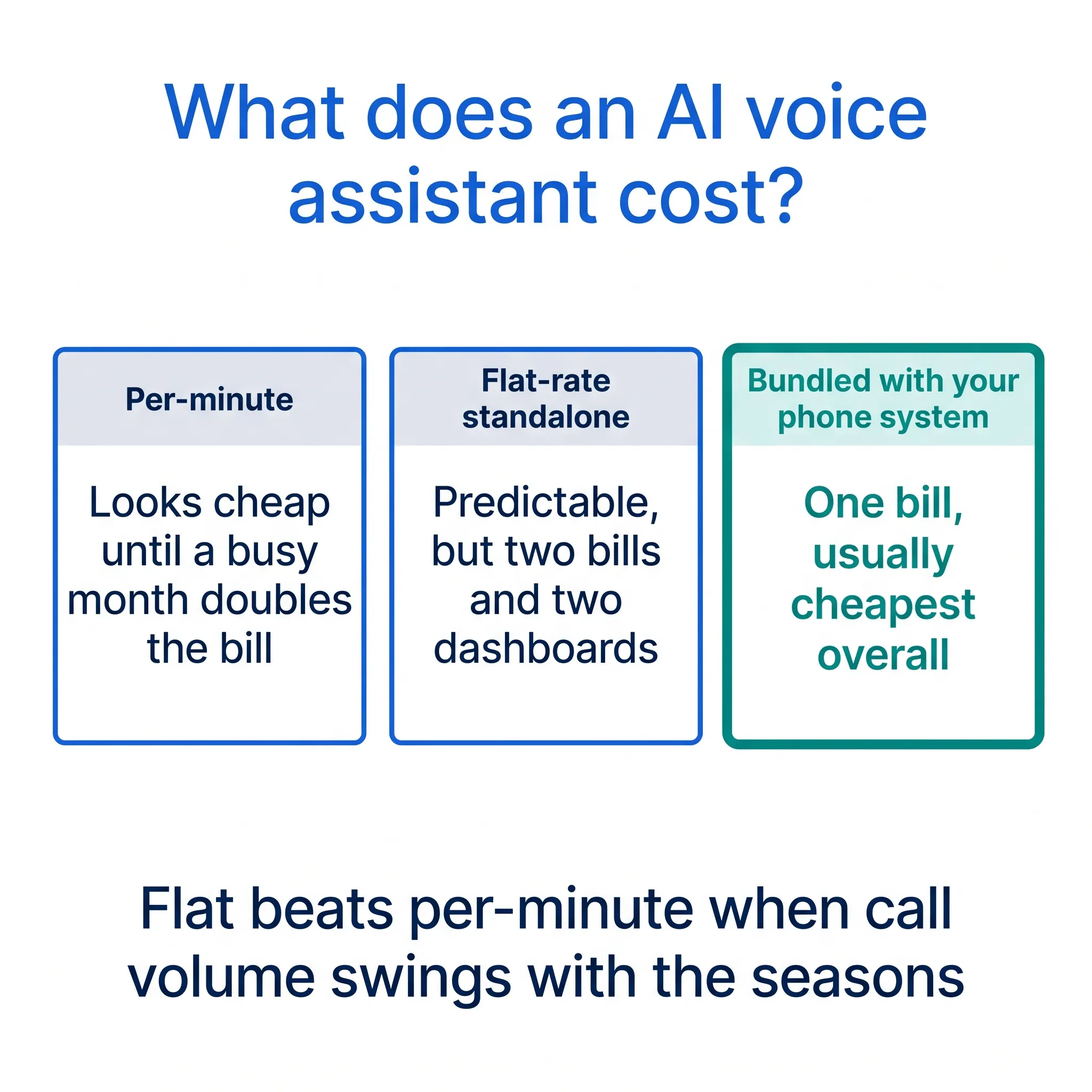 What does an AI voice assistant cost?

Per-minute

Looks cheap until a busy month doubles the bill

Flat-rate standalone

Predictable, but two bills and two dashboards

Bundled with your phone system

One bill, usually cheapest overall

Flat beats per-minute when call volume swings with the seasons